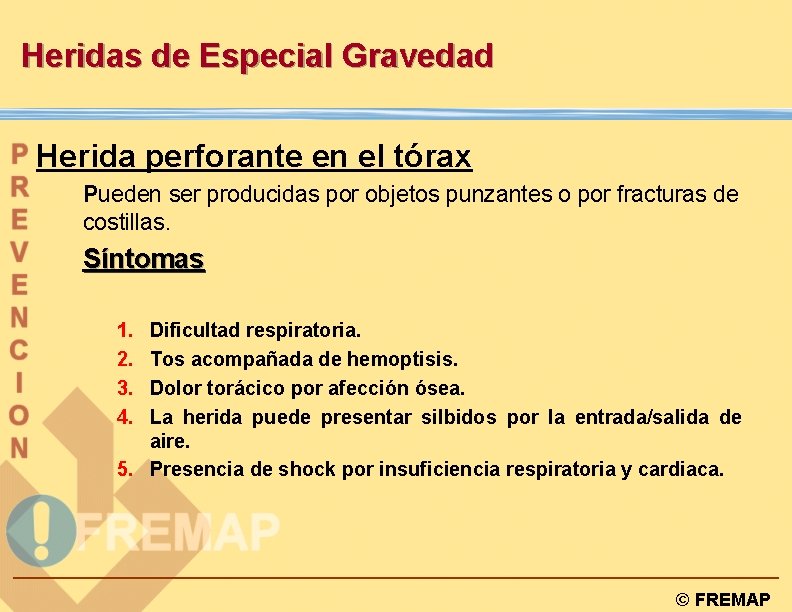 Heridas de Especial Gravedad

PREVENCION

Herida perforante en el tórax

Pueden ser producidas por objetos punzantes o por fracturas de costillas.

Síntomas

1. Dificultad respiratoria.
2. Tos acompañada de hemoptisis.
3. Dolor torácico por afección ósea.
4. La herida puede presentar silbidos por la entrada/salida de aire.
5. Presencia de shock por insuficiencia respiratoria y cardiaca.

FREMAP

© FREMAP